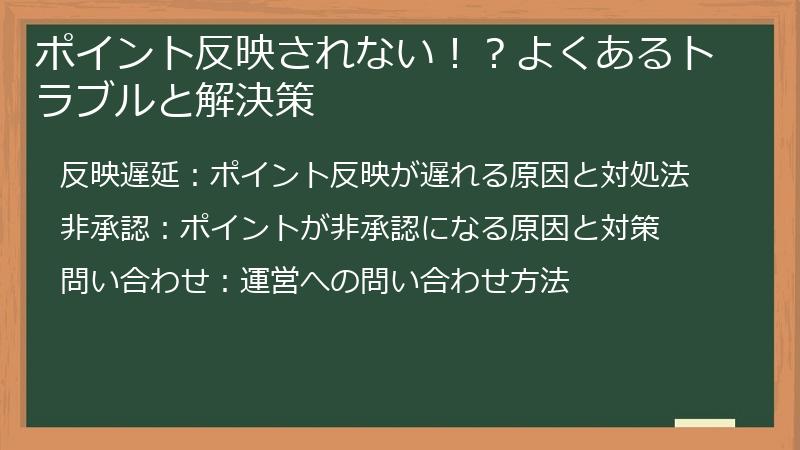 ポイント反映されない！？よくあるトラブルと解決策

反映遅延：ポイント反映が遅れる原因と対処法

非承認：ポイントが非承認になる原因と対策

問い合わせ：運営への問い合わせ方法